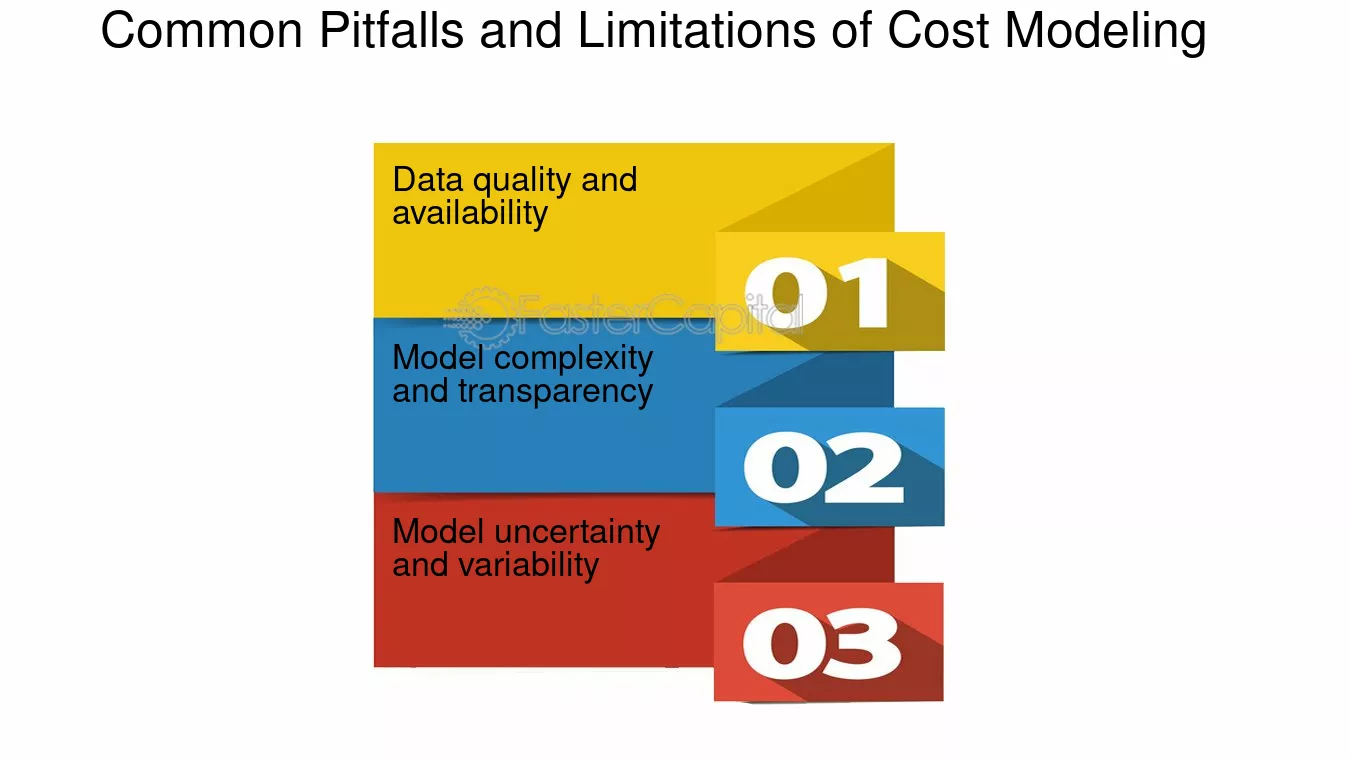 Common Pitfalls and Limitations of Cost Modeling

Data quality and availability

01

Model complexity and transparency

02

Model uncertainty and variability

03

FasterCapital